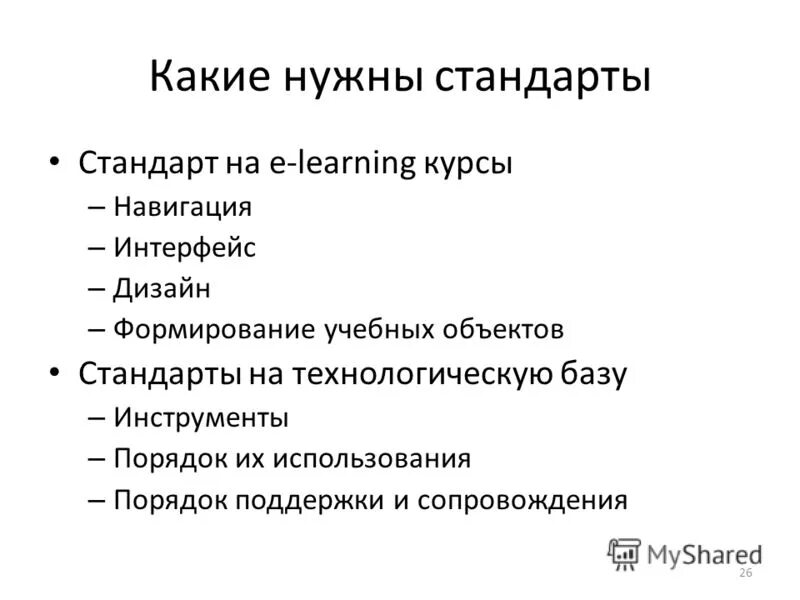 Какие нужны стандарты

• Стандарт на e-learning курсы
  – Навигация
  – Интерфейс
  – Дизайн
  – Формирование учебных объектов
• Стандарты на технологическую базу
  – Инструменты
  – Порядок их использования
  – Порядок поддержки и сопровождения

MyShared

26